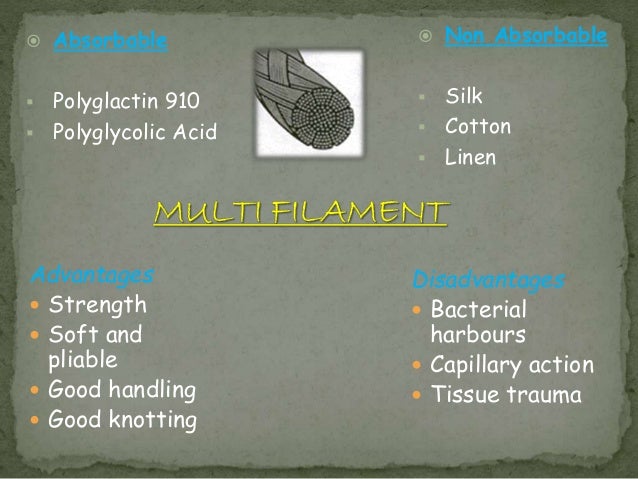 Absorbable

Polyglactin 910
Polyglycolic Acid

Non Absorbable

Silk
Cotton
Linen

MULTI FILAMENT

Advantages
Strength
Soft and pliable
Good handling
Good knotting

Disadvantages
Bacterial harbours
Capillary action
Tissue trauma